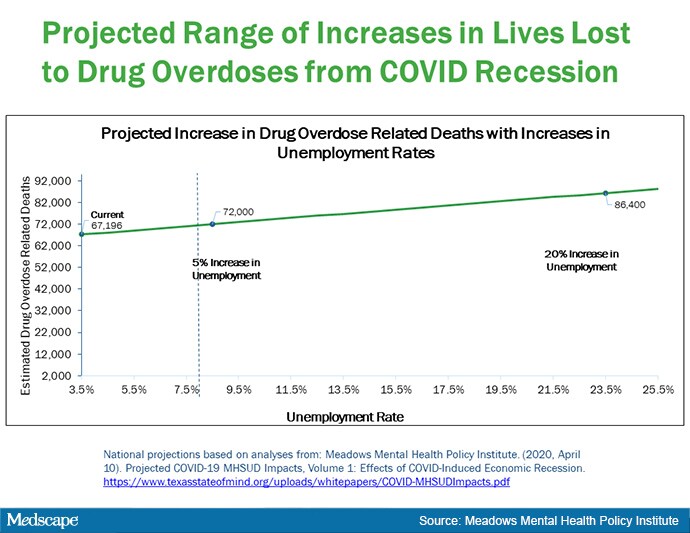 Projected Range of Increases in Lives Lost to Drug Overdoses from COVID Recession

Projected Increase in Drug Overdose Related Deaths with Increases in Unemployment Rates

Estimated Drug Overdose Related Deaths

92,000
82,000
72,000
62,000
52,000
42,000
32,000
22,000
12,000
2,000

Current 67,196

72,000

86,400

5% Increase in Unemployment

20% Increase in Unemployment

3.5% 5.5% 7.5% 9.5% 11.5% 13.5% 15.5% 17.5% 19.5% 21.5% 23.5% 25.5%

Unemployment Rate

National projections based on analyses from: Meadows Mental Health Policy Institute. (2020, April 10). Projected COVID-19 MHSUD Impacts, Volume 1: Effects of COVID-Induced Economic Recession. https://www.texasstateofmind.org/uploads/whitepapers/COVID-MHSUDImpacts.pdf

Medscape

Source: Meadows Mental Health Policy Institute